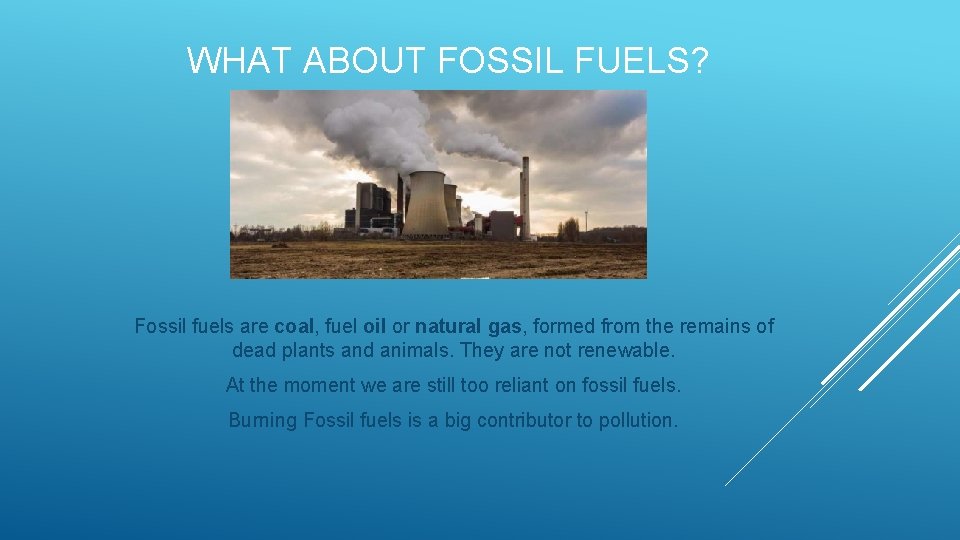 WHAT ABOUT FOSSIL FUELS?

Fossil fuels are coal, fuel oil or natural gas, formed from the remains of dead plants and animals. They are not renewable.

At the moment we are still too reliant on fossil fuels.

Burning Fossil fuels is a big contributor to pollution.